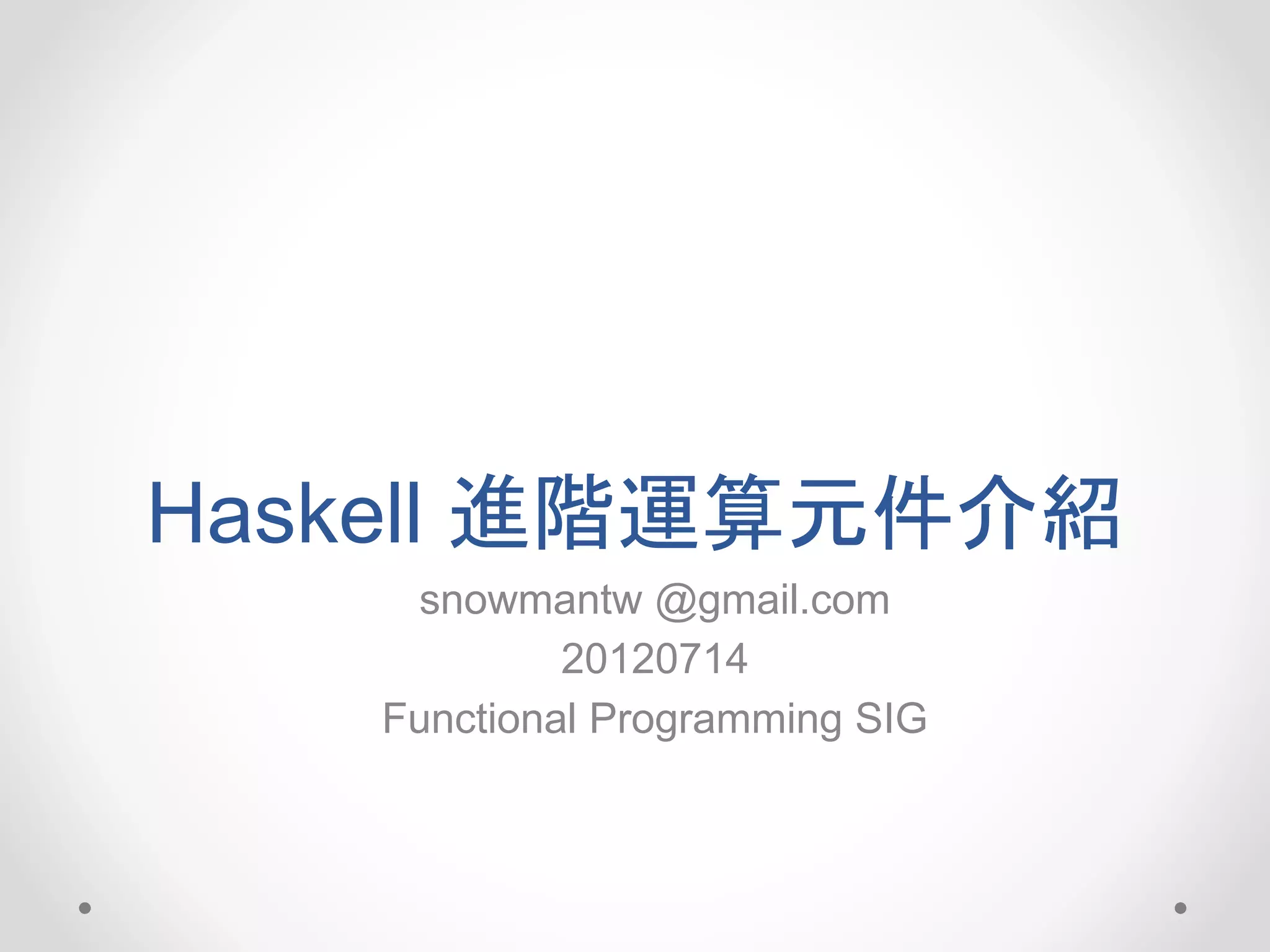 Haskell 進階運算元件介紹

snowmantw @gmail.com
20120714
Functional Programming SIG